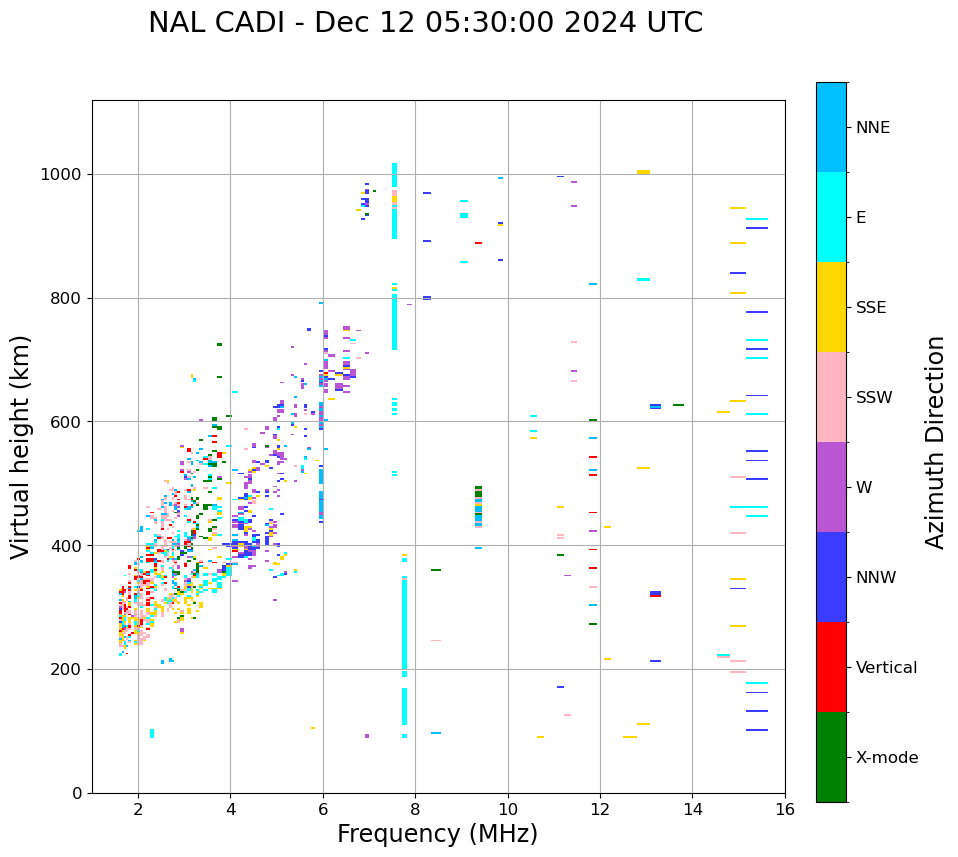 NAL CADI - Dec 12 05:30:00 2024 UTC

Virtual height (km)

1000
800
600
400
200
0

2
4
6
8
10
12
14
16

Frequency (MHz)

NNE
E
SSE
SSW
W
NNW
Vertical
X-mode

Azimuth Direction